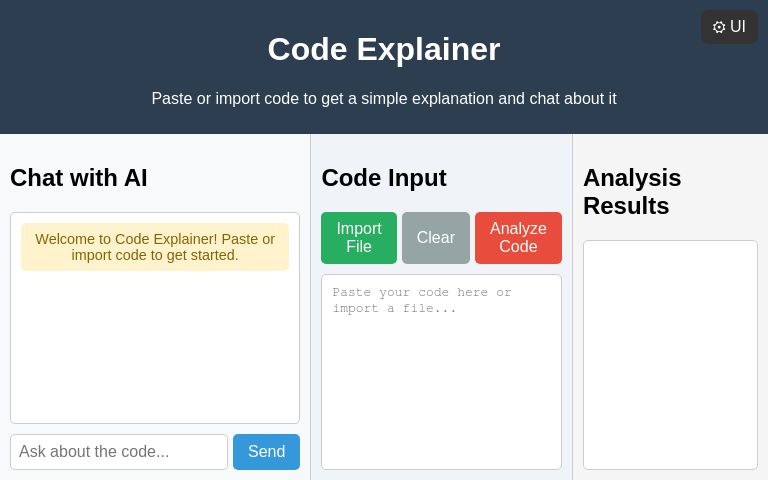 ⚙ UI

Code Explainer

Paste or import code to get a simple explanation and chat about it

Chat with AI

Welcome to Code Explainer! Paste or import code to get started.

Ask about the code...

Send

Code Input

Import File

Clear

Analyze Code

Paste your code here or import a file...

Analysis Results